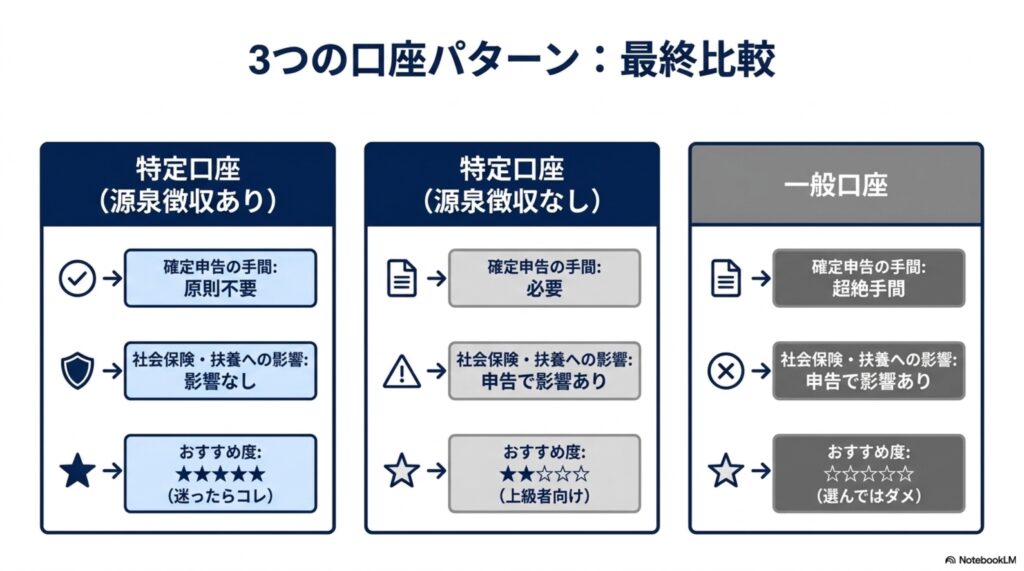 3つの口座パターン：最終比較

特定口座
（源泉徴収あり）

確定申告の手間:
原則不要

社会保険・扶養への影響:
影響なし

おすすめ度:
★★★★★
（迷ったらコレ）

特定口座
（源泉徴収なし）

確定申告の手間:
必要

社会保険・扶養への影響:
申告で影響あり

おすすめ度:
★★☆☆☆
（上級者向け）

一般口座

確定申告の手間:
超絶手間

社会保険・扶養への影響:
申告で影響あり

おすすめ度:
☆☆☆☆☆
（選んではダメ）

NotebookLM